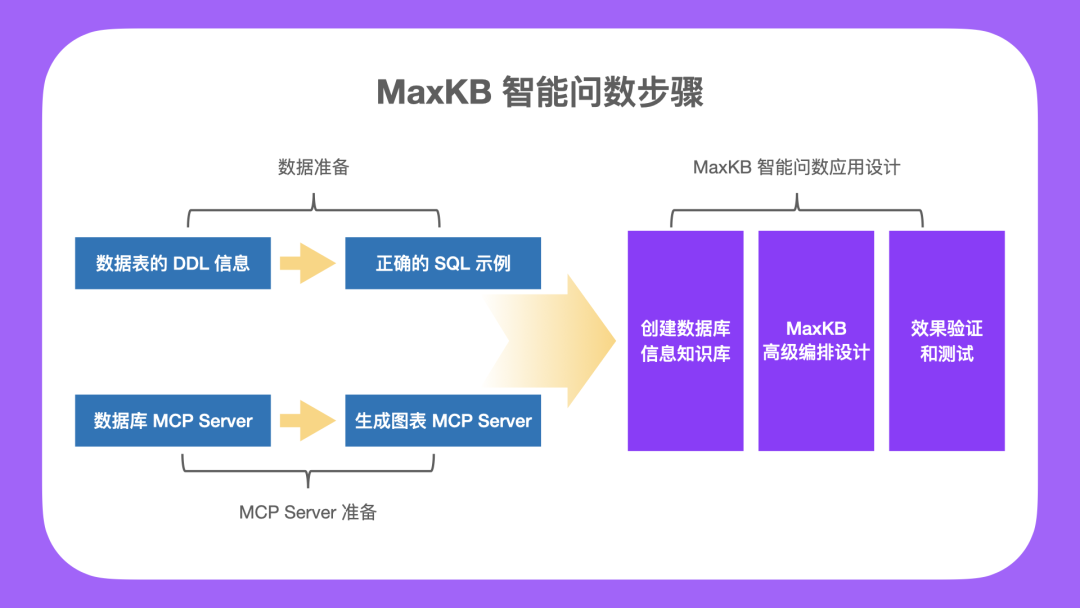 MaxKB 智能问数步骤

数据准备

数据表的 DDL 信息

正确的 SQL 示例

数据库 MCP Server

生成图表 MCP Server

MCP Server 准备

MaxKB 智能问数应用设计

创建数据库信息知识库

MaxKB 高级编排设计

效果验证和测试